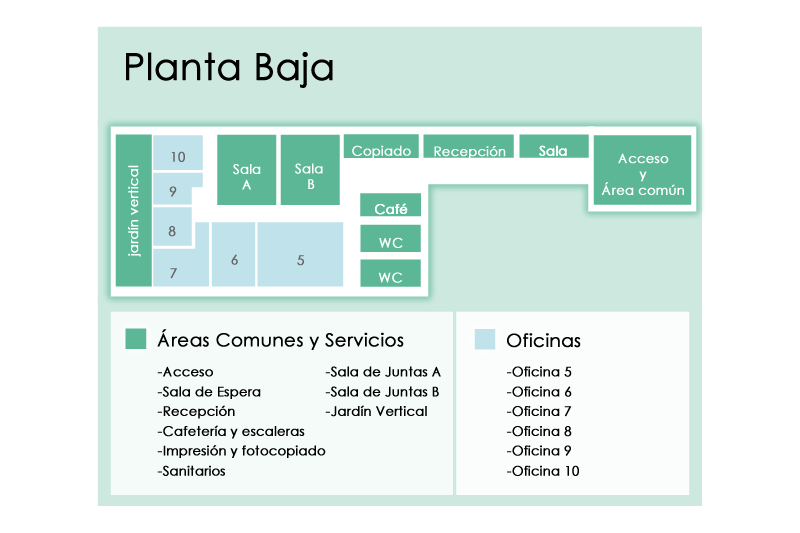 Planta Baja

jardín vertical

10

9

8

7

6

5

Sala A

Sala B

Copiado

Recepción

Sala

Acceso y Área común

Café

WC

WC

Áreas Comunes y Servicios

-Acceso
-Sala de Espera
-Recepción
-Cafetería y escaleras
-Impresión y fotocopiado
-Sanitarios

-Sala de Juntas A
-Sala de Juntas B
-Jardín Vertical

Oficinas

-Oficina 5
-Oficina 6
-Oficina 7
-Oficina 8
-Oficina 9
-Oficina 10